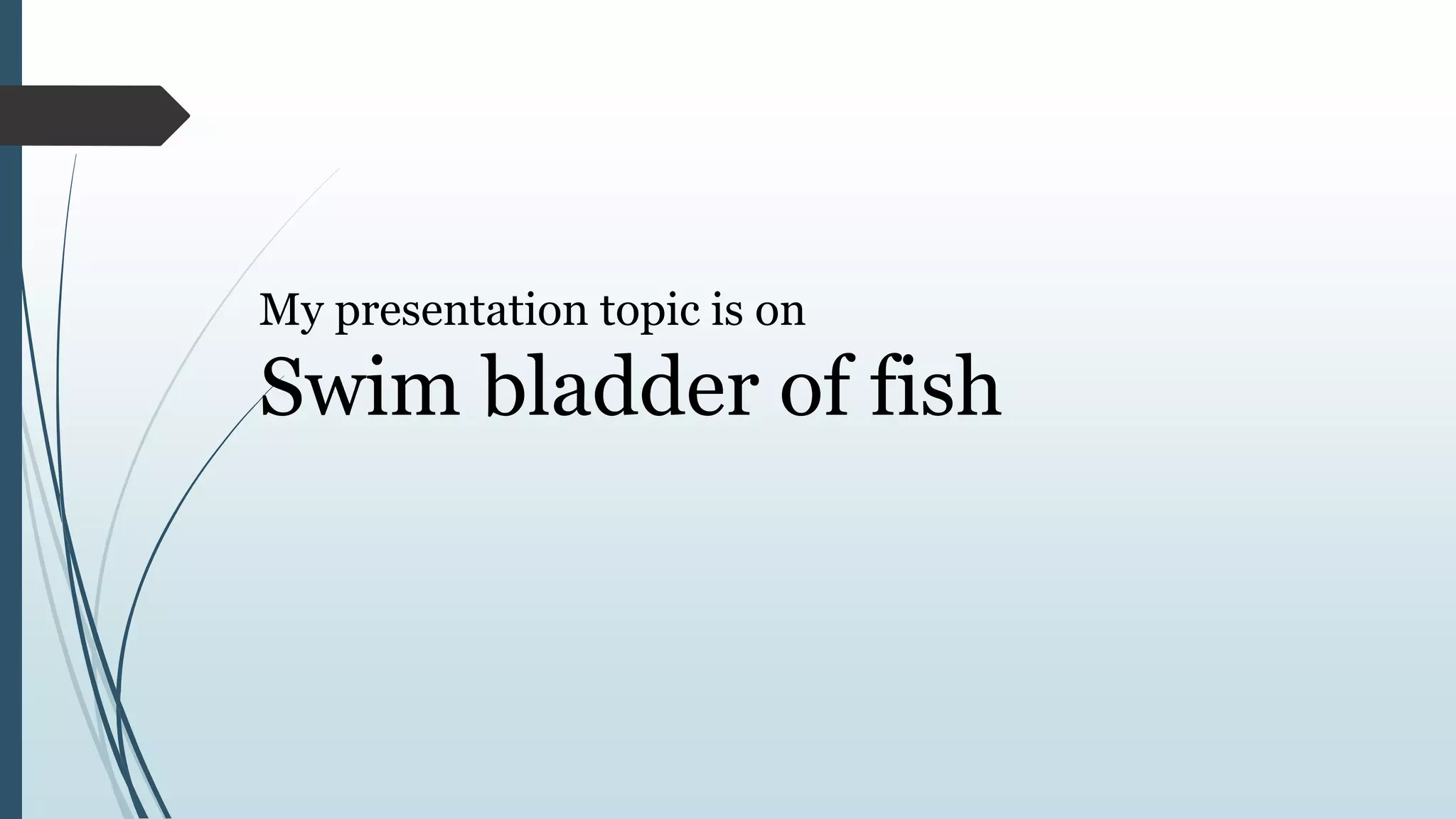 My presentation topic is on
Swim bladder of fish